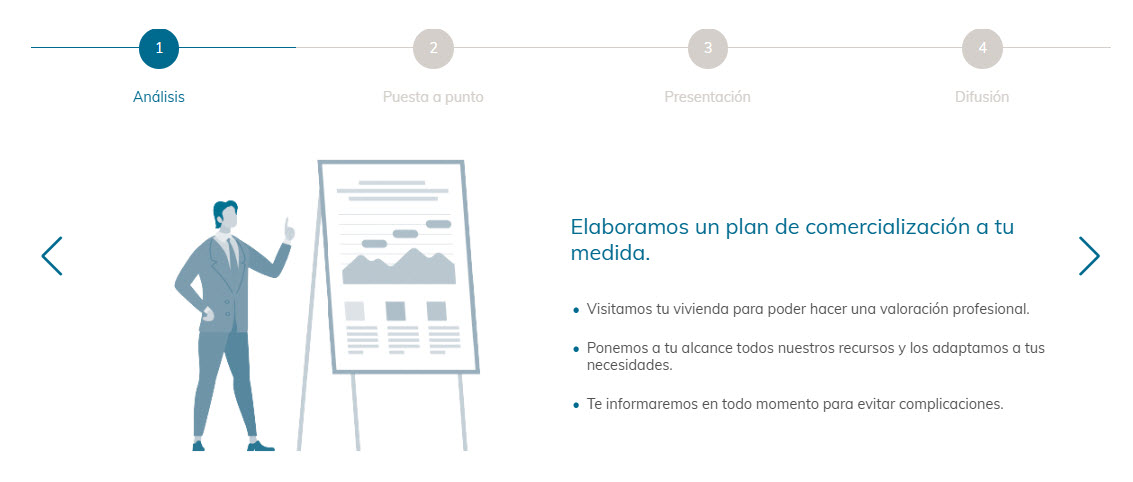 1
Análisis

2
Puesta a punto

3
Presentación

4
Difusión

Elaboramos un plan de comercialización a tu medida.

• Visitamos tu vivienda para poder hacer una valoración profesional.

• Ponemos a tu alcance todos nuestros recursos y los adaptamos a tus necesidades.

• Te informaremos en todo momento para evitar complicaciones.